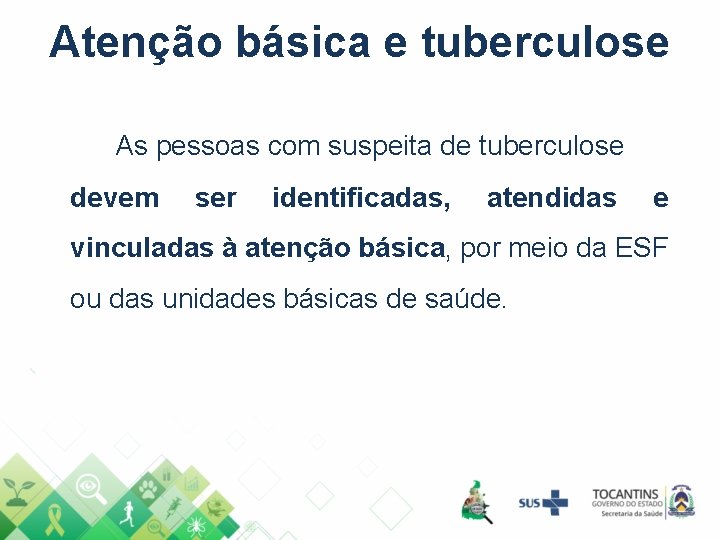 Atenção básica e tuberculose

As pessoas com suspeita de tuberculose devem ser identificadas, atendidas e vinculadas à atenção básica, por meio da ESF ou das unidades básicas de saúde.

SUS

TOCANTINS
GOVERNO DO ESTADO
Secretaria da Saúde